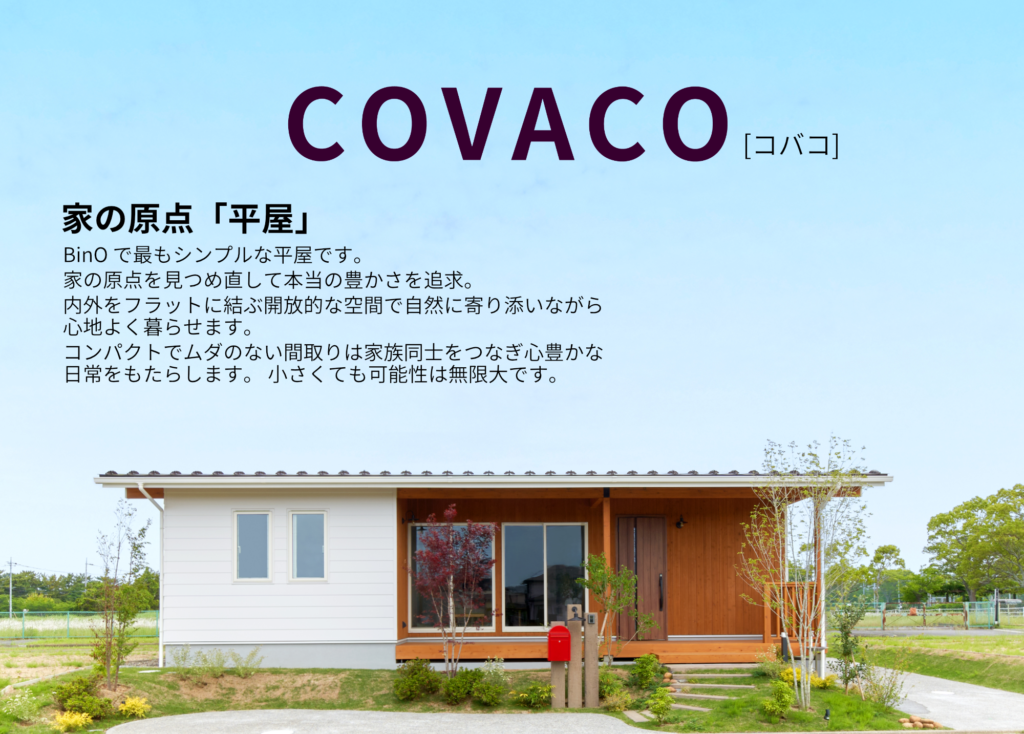 COVACO [コバコ]

家の原点「平屋」

BinO で最もシンプルな平屋です。
家の原点を見つめ直して本当の豊かさを追求。
内外をフラットに結ぶ開放的な空間で自然に寄り添いながら心地よく暮らせます。
コンパクトでムダのない間取りは家族同士をつなぎ心豊かな日常をもたらします。 小さくても可能性は無限大です。